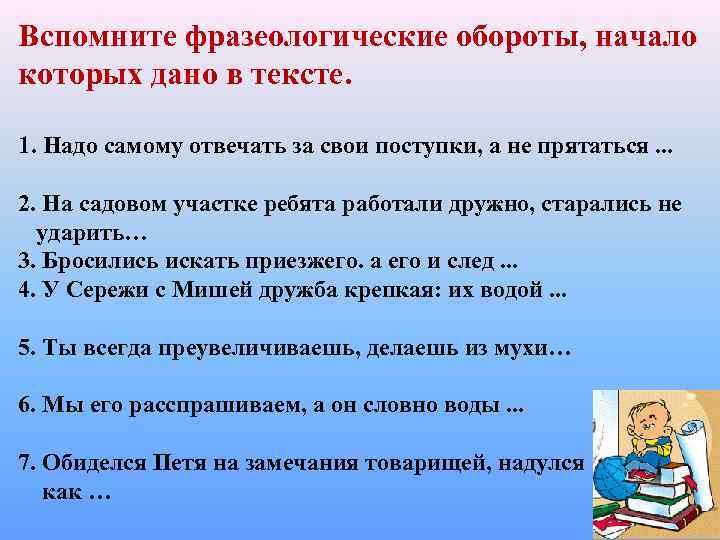 Вспомните фразеологические обороты, начало которых дано в тексте.

1. Надо самому отвечать за свои поступки, а не прятаться ...

2. На садовом участке ребята работали дружно, старались не ударить…
3. Бросились искать приезжего. а его и след ...
4. У Сережи с Мишей дружба крепкая: их водой ...

5. Ты всегда преувеличиваешь, делаешь из мухи…

6. Мы его расспрашиваем, а он словно воды ...

7. Обиделся Петя на замечания товарищей, надулся как …